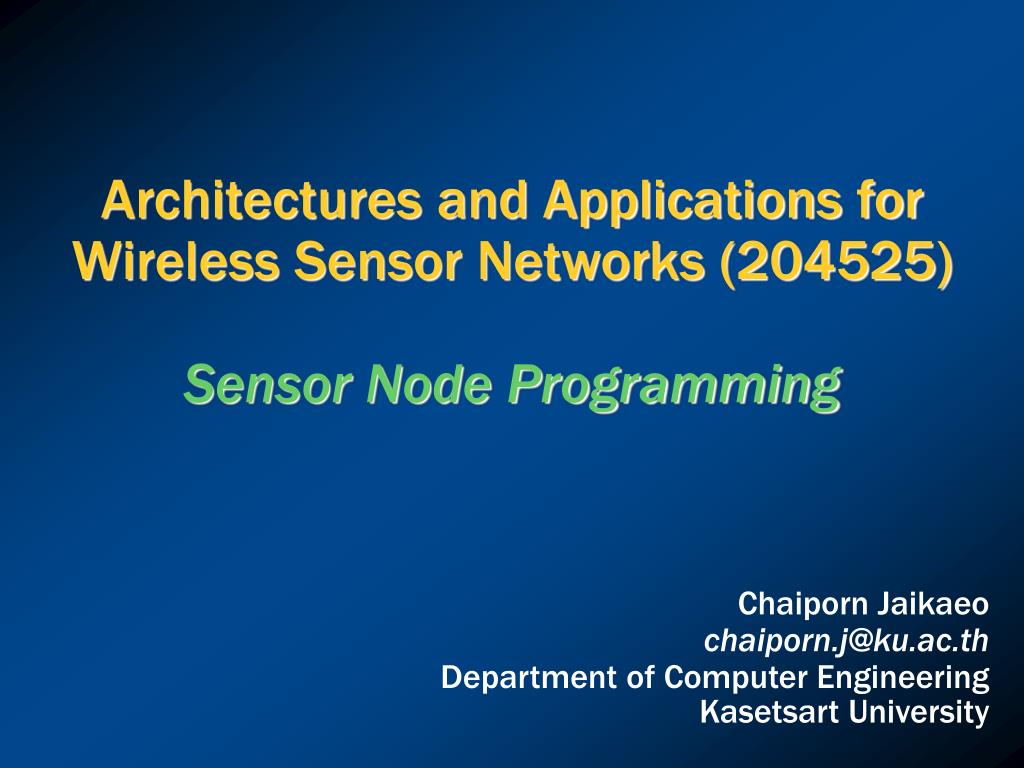 Architectures and Applications for Wireless Sensor Networks (204525)

Sensor Node Programming

Chaiporn Jaikaeo
chaiporn.j@ku.ac.th
Department of Computer Engineering
Kasetsart University